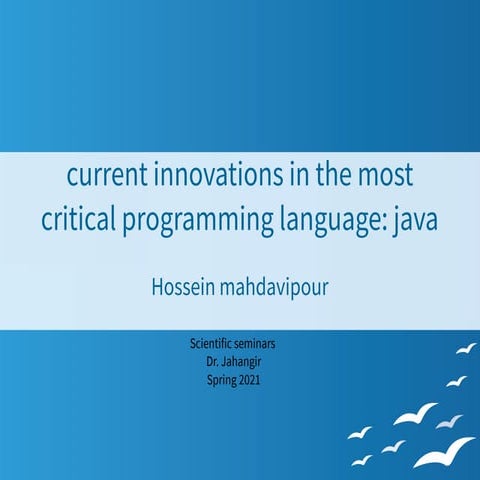 current innovations in the most critical programming language: java

Hossein mahdavipour

Scientific seminars
Dr. Jahangir
Spring 2021